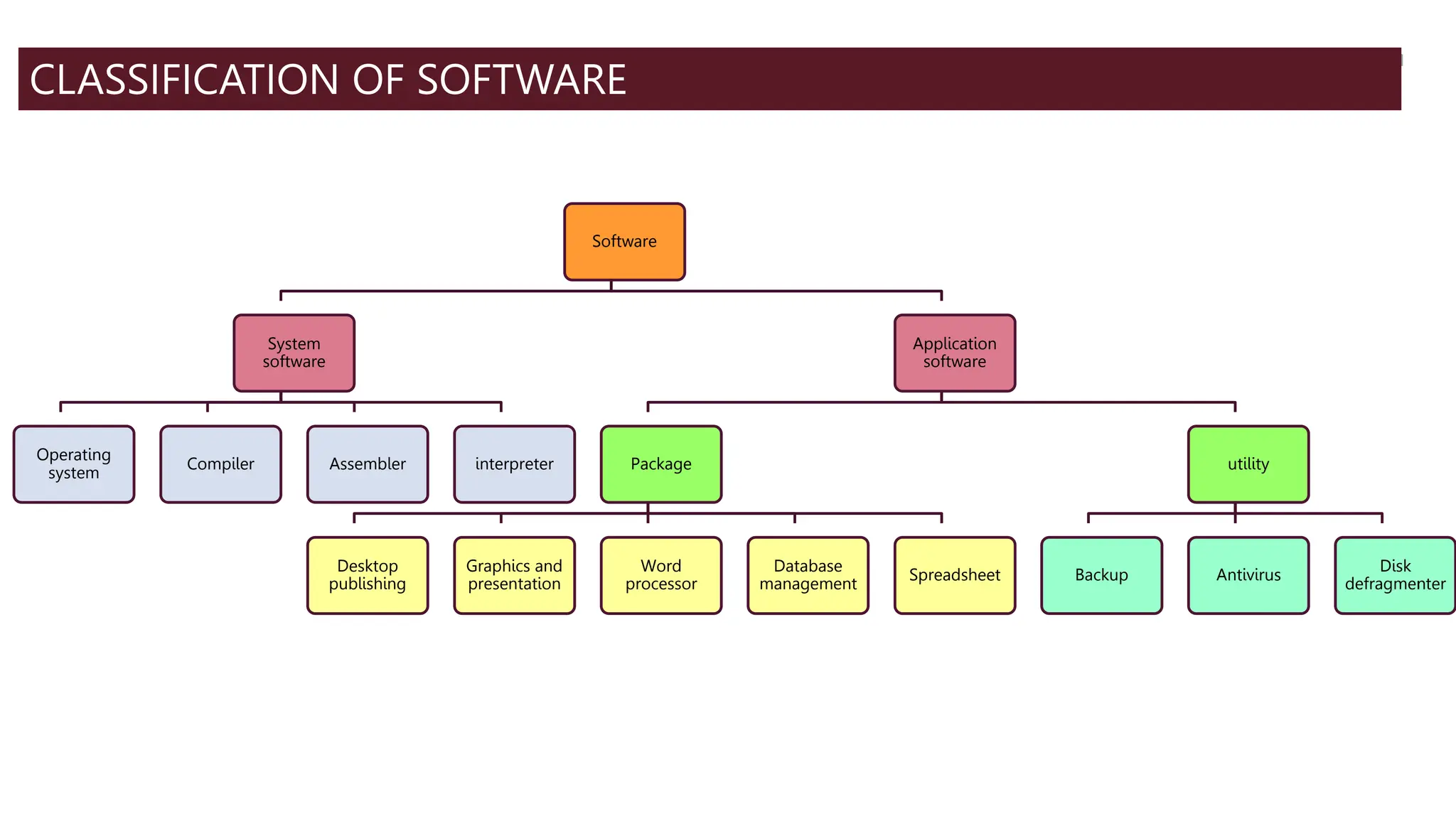 CLASSIFICATION OF SOFTWARE

Software

System software

Application software

Operating system

Compiler

Assembler

interpreter

Package

utility

Desktop publishing

Graphics and presentation

Word processor

Database management

Spreadsheet

Backup

Antivirus

Disk defragmenter